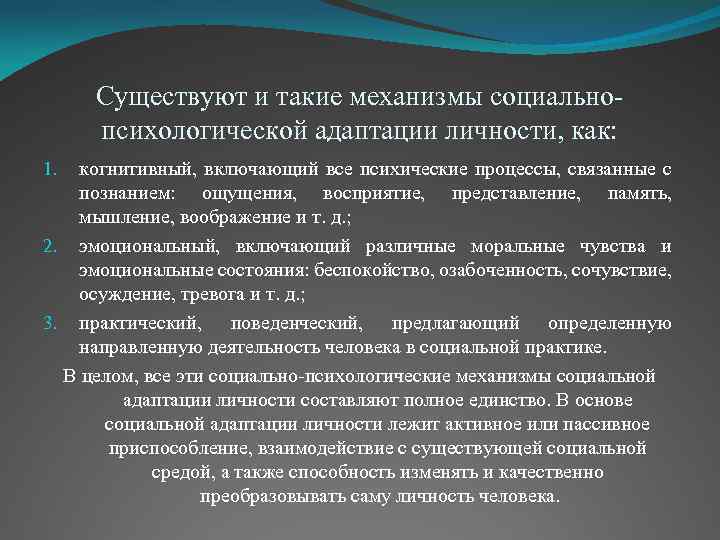 Существуют и такие механизмы социально-психологической адаптации личности, как:

1. когнитивный, включающий все психические процессы, связанные с познанием: ощущения, восприятие, представление, память, мышление, воображение и т. д.;
2. эмоциональный, включающий различные моральные чувства и эмоциональные состояния: беспокойство, озабоченность, сочувствие, осуждение, тревога и т. д.;
3. практический, поведенческий, предлагающий определенную направленную деятельность человека в социальной практике.

В целом, все эти социально-психологические механизмы социальной адаптации личности составляют полное единство. В основе социальной адаптации личности лежит активное или пассивное приспособление, взаимодействие с существующей социальной средой, а также способность изменять и качественно преобразовывать саму личность человека.